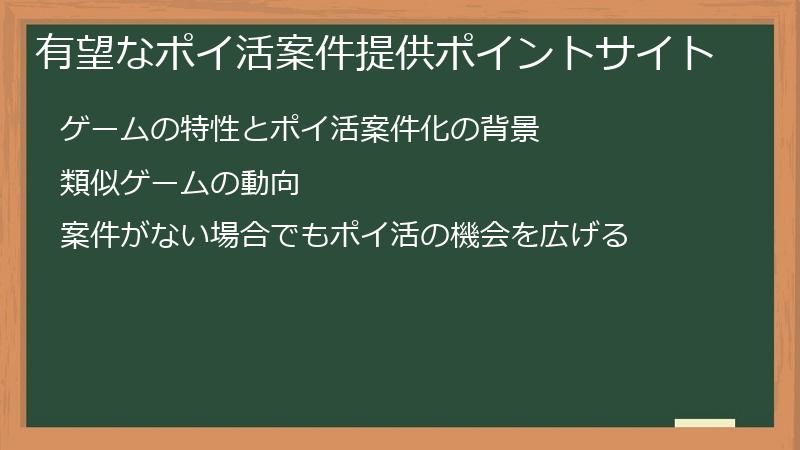 有望なポイ活案件提供ポイントサイト

ゲームの特性とポイ活案件化の背景

類似ゲームの動向

案件がない場合でもポイ活の機会を広げる